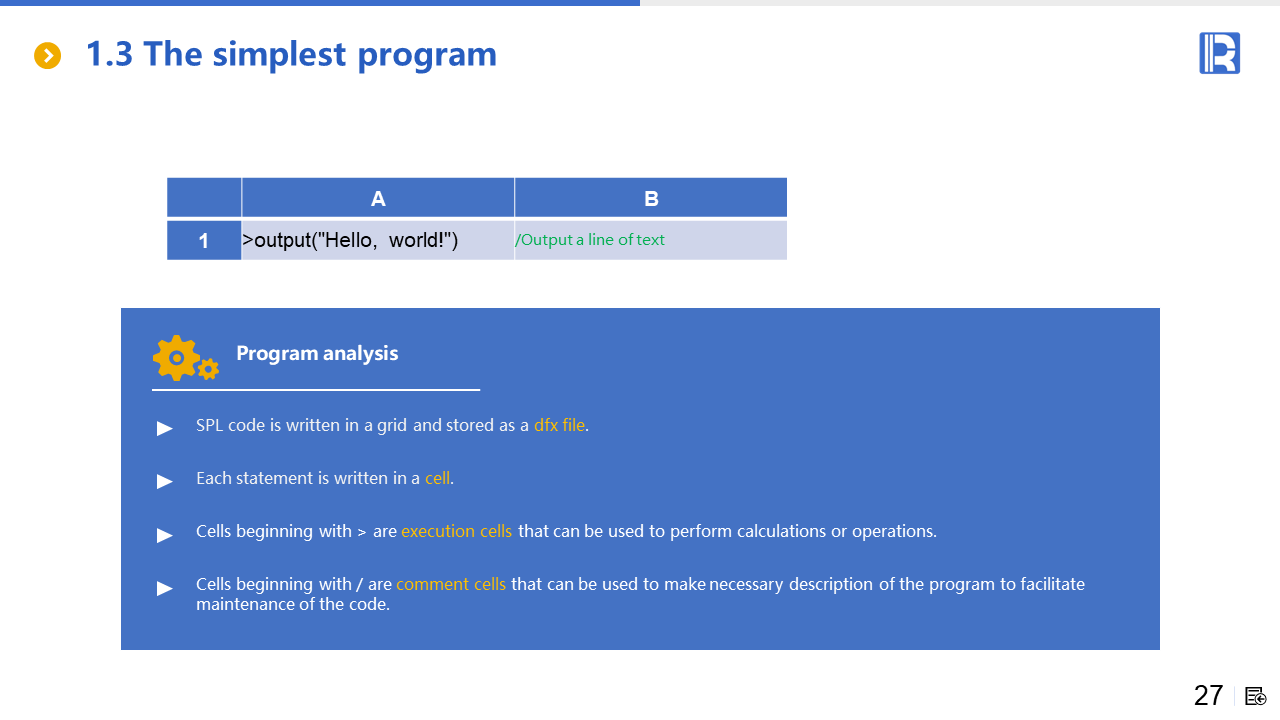 1.3 The simplest program

|  | A | B |
|---|---|---|
| 1 | >output("Hello, world!") | /Output a line of text |

Program analysis

▶ SPL code is written in a grid and stored as a dfx file.

▶ Each statement is written in a cell.

▶ Cells beginning with > are execution cells that can be used to perform calculations or operations.

▶ Cells beginning with / are comment cells that can be used to make necessary description of the program to facilitate maintenance of the code.

27